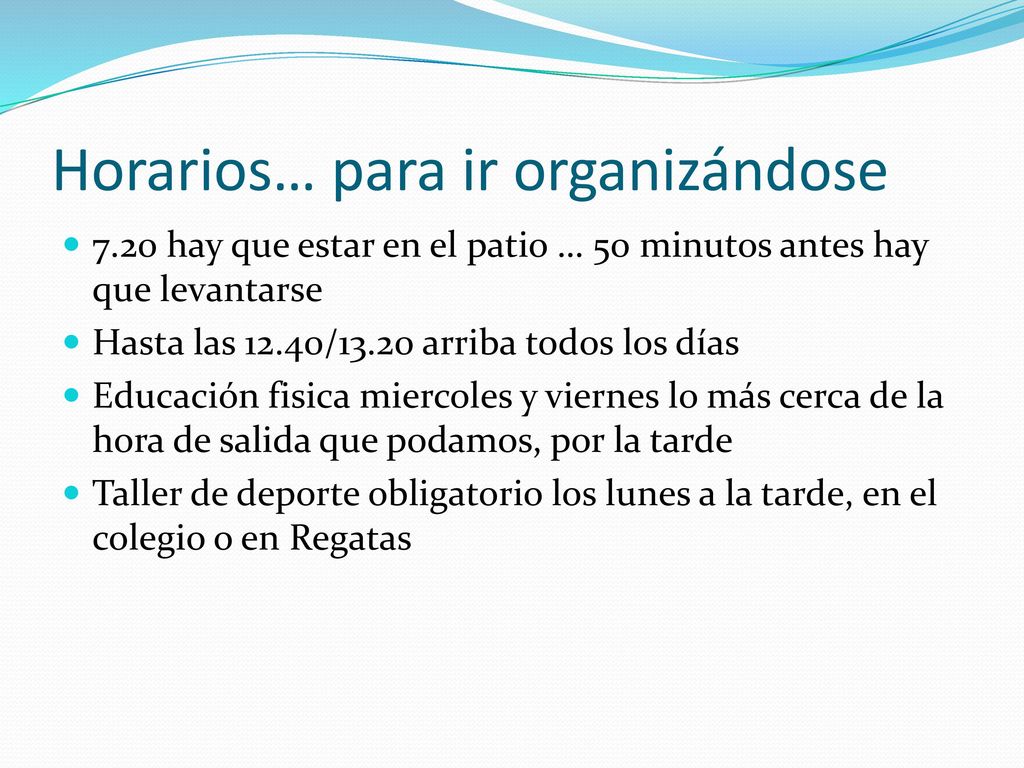 Horarios… para ir organizándose

- 7.20 hay que estar en el patio … 50 minutos antes hay que levantarse
- Hasta las 12.40/13.20 arriba todos los días
- Educación fisica miercoles y viernes lo más cerca de la hora de salida que podamos, por la tarde
- Taller de deporte obligatorio los lunes a la tarde, en el colegio o en Regatas